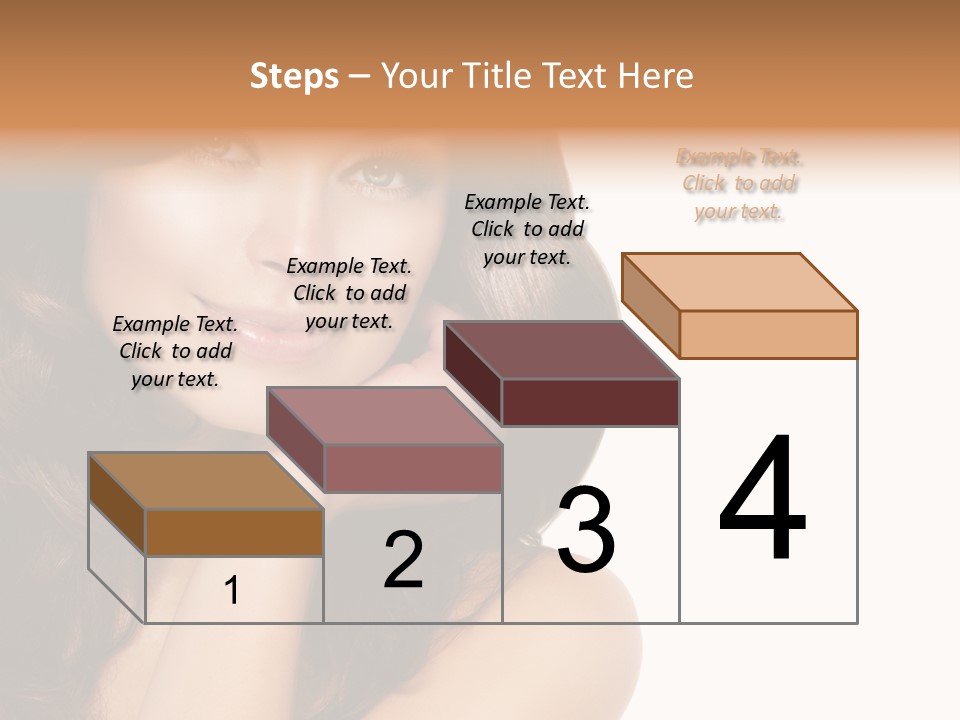 Steps – Your Title Text Here

Example Text. Click to add your text.

Example Text. Click to add your text.

Example Text. Click to add your text.

Example Text. Click to add your text.

1

2

3

4